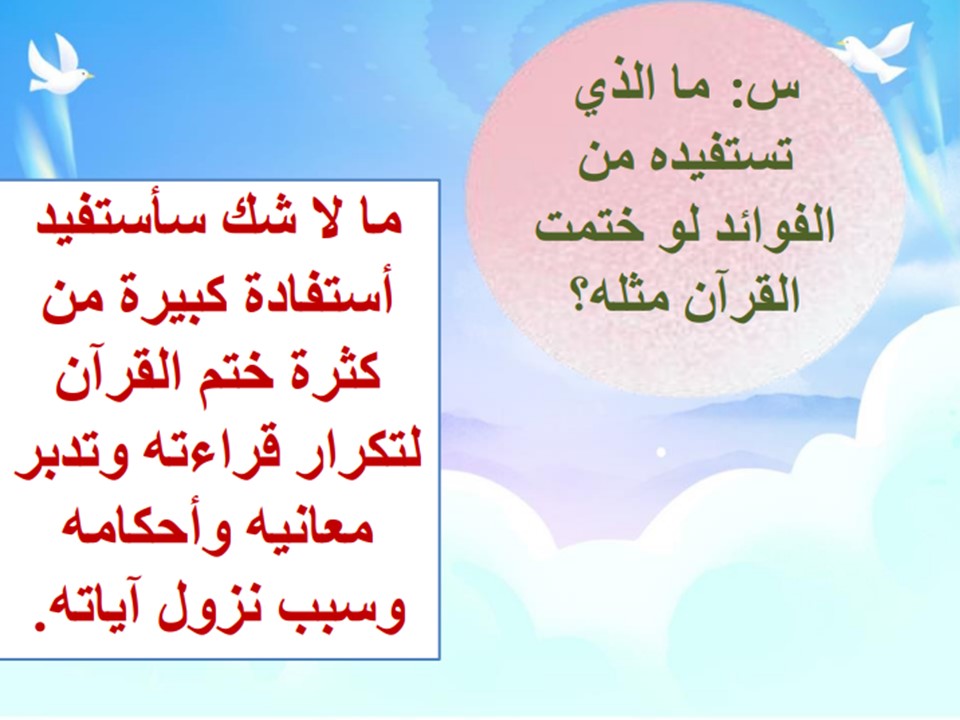 س: ما الذي تستفيده من الفوائد لو ختمت القرآن مثله؟

ما لا شك سأستفيد أستفادة كبيرة من كثرة ختم القرآن لتكرار قراءته وتدبر معانيه وأحكامه وسبب نزول آياته.